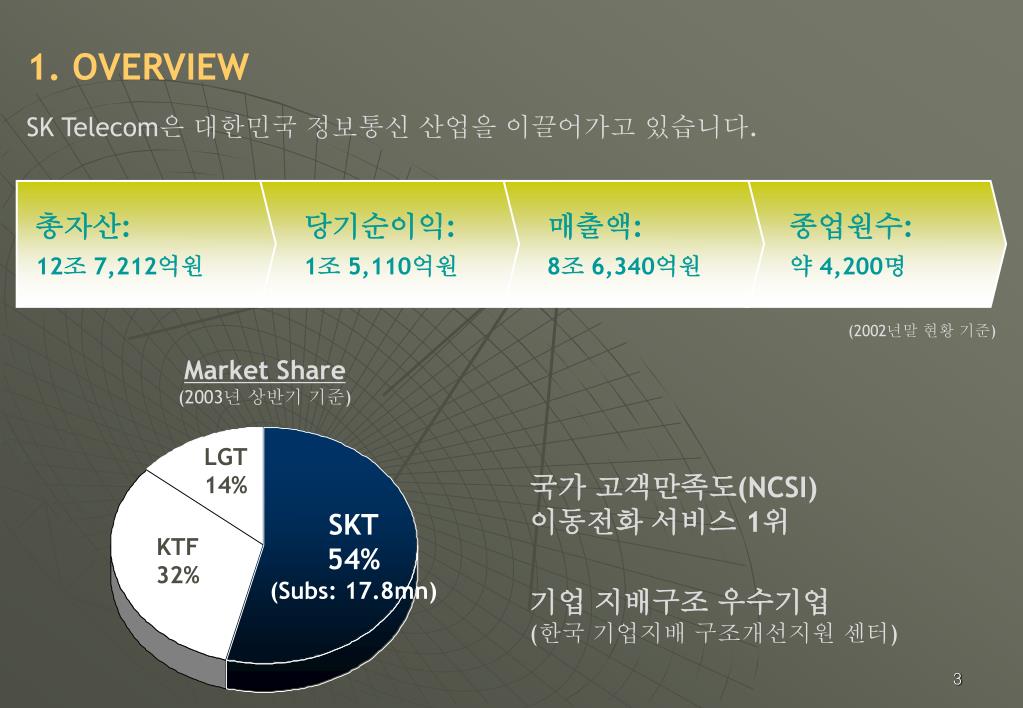 1. OVERVIEW

SK Telecom은 대한민국 정보통신 산업을 이끌어가고 있습니다.

총자산:
12조 7,212억원

당기순이익:
1조 5,110억원

매출액:
8조 6,340억원

종업원수:
약 4,200명

(2002년말 현황 기준)

Market Share
(2003년 상반기 기준)

LGT
14%

KTF
32%

SKT
54%
(Subs: 17.8mn)

국가 고객만족도(NCSI)
이동전화 서비스 1위

기업 지배구조 우수기업
(한국 기업지배 구조개선지원 센터)

3